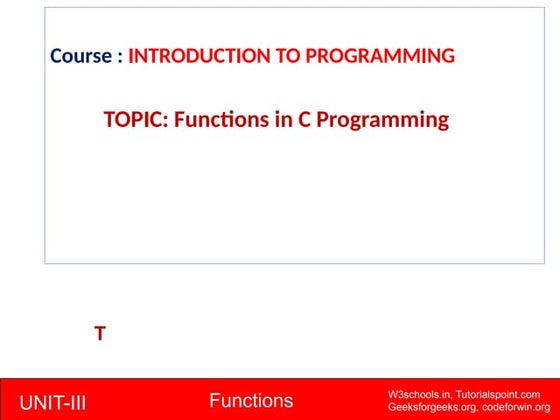 Course : INTRODUCTION TO PROGRAMMING

TOPIC: Functions in C Programming

T

UNIT-III

Functions

W3schools.in, Tutorialspoint.com
Geeksforgeeks.org, codeforwin.org